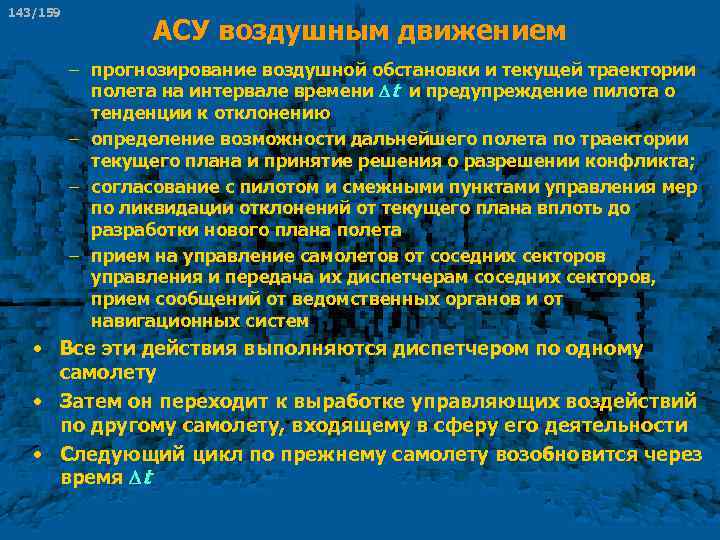 143/159

АСУ воздушным движением

– прогнозирование воздушной обстановки и текущей траектории полета на интервале времени $\Delta t$ и предупреждение пилота о тенденции к отклонению
– определение возможности дальнейшего полета по траектории текущего плана и принятие решения о разрешении конфликта;
– согласование с пилотом и смежными пунктами управления мер по ликвидации отклонений от текущего плана вплоть до разработки нового плана полета
– прием на управление самолетов от соседних секторов управления и передача их диспетчерам соседних секторов, прием сообщений от ведомственных органов и от навигационных систем

• Все эти действия выполняются диспетчером по одному самолету
• Затем он переходит к выработке управляющих воздействий по другому самолету, входящему в сферу его деятельности
• Следующий цикл по прежнему самолету возобновится через время $\Delta t$